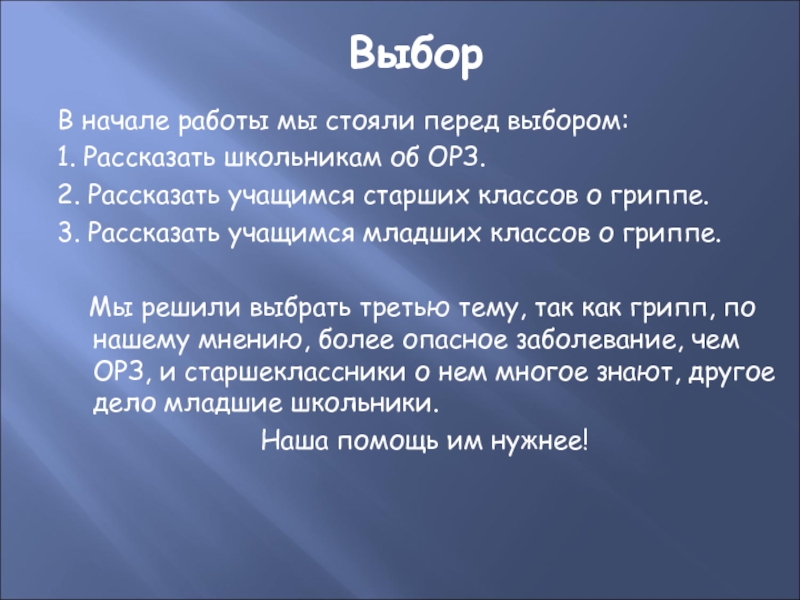 Выбор

В начале работы мы стояли перед выбором:
1. Рассказать школьникам об ОРЗ.
2. Рассказать учащимся старших классов о гриппе.
3. Рассказать учащимся младших классов о гриппе.

Мы решили выбрать третью тему, так как грипп, по нашему мнению, более опасное заболевание, чем ОРЗ, и старшеклассники о нем многое знают, другое дело младшие школьники.

Наша помощь им нужнее!